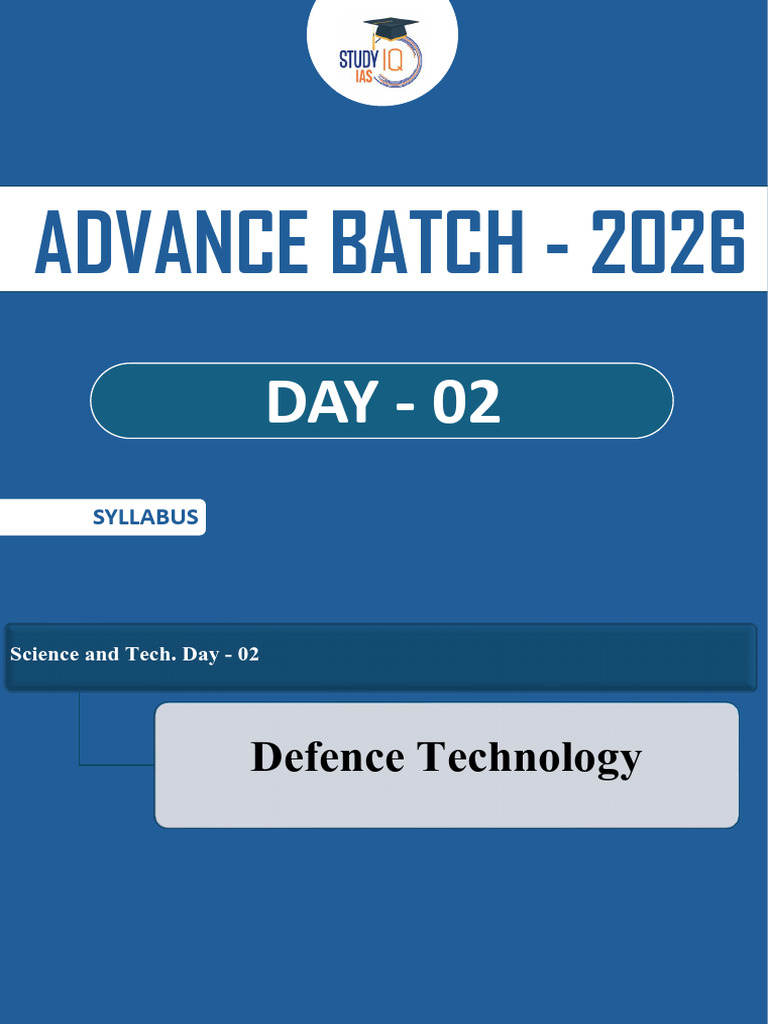 STUDY IQ IAS

ADVANCE BATCH - 2026

DAY - 02

SYLLABUS

Science and Tech. Day - 02

Defence Technology